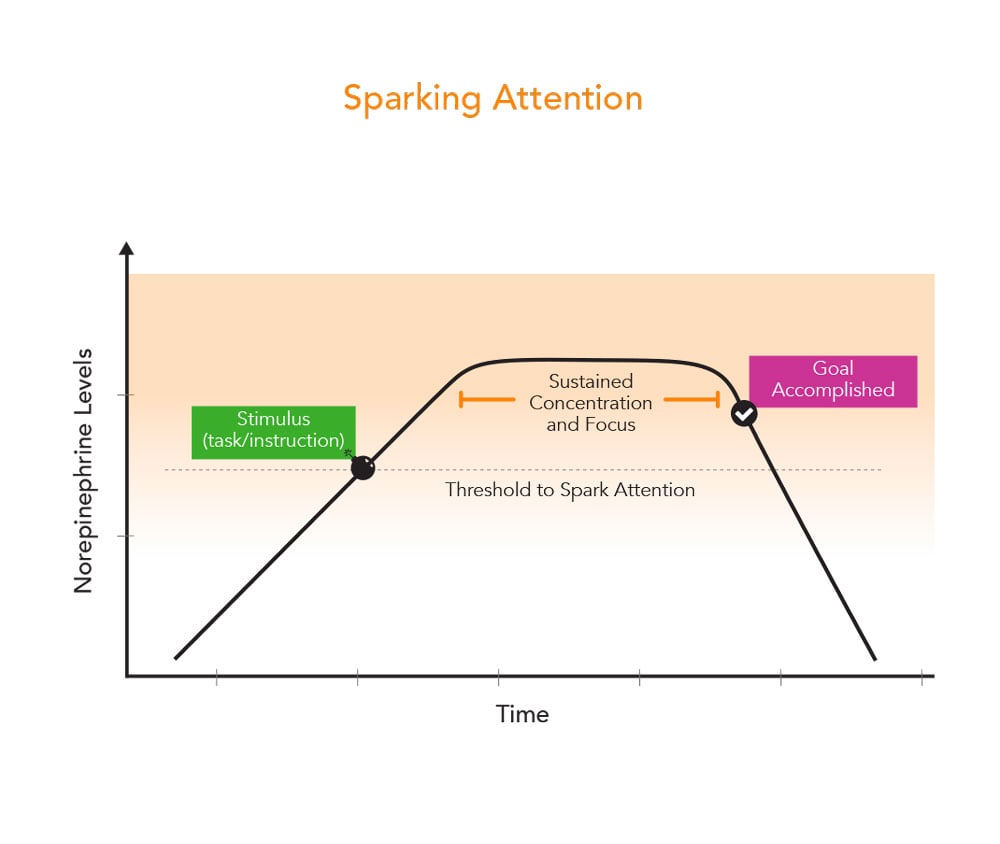 Sparking Attention

Norepinephrine Levels

Stimulus (task/instruction)

Sustained Concentration and Focus

Goal Accomplished

Threshold to Spark Attention

Time